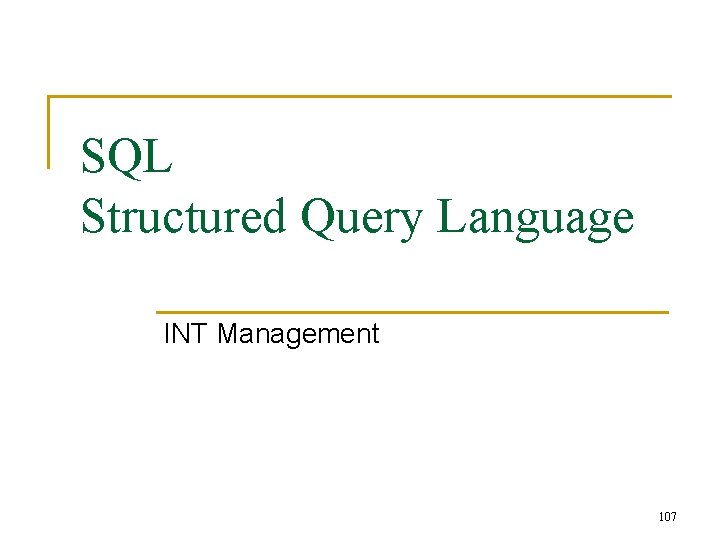 SQL
Structured Query Language

INT Management

107